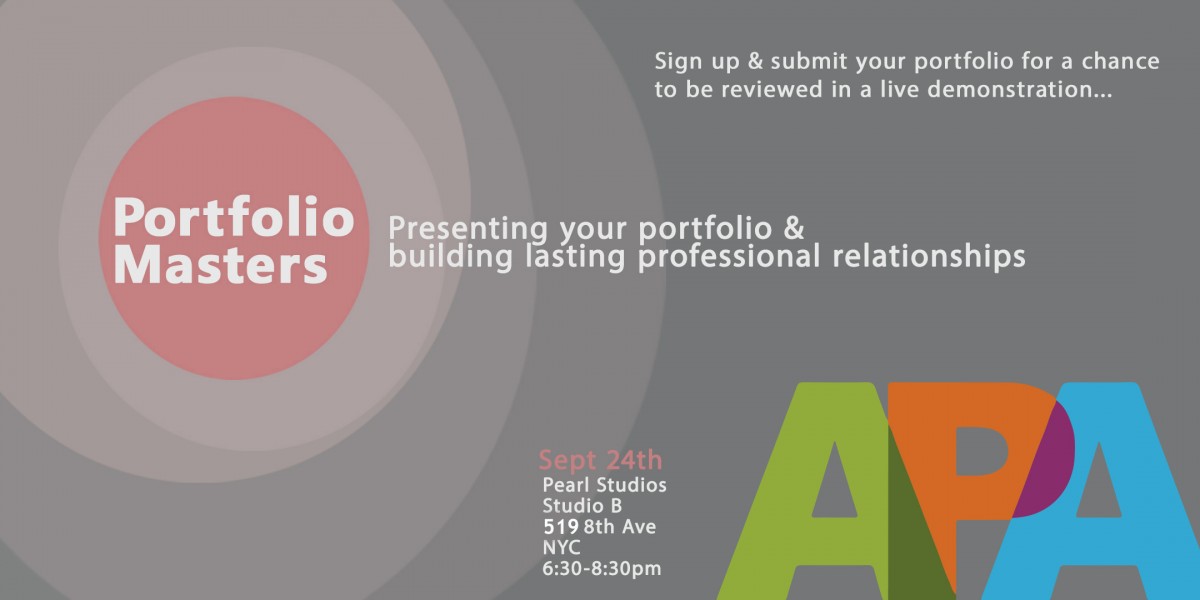 Sign up & submit your portfolio for a chance to be reviewed in a live demonstration...

Portfolio Masters

Presenting your portfolio & building lasting professional relationships

Sept 24th
Pearl Studios
Studio B
519 8th Ave
NYC
6:30-8:30pm

APA